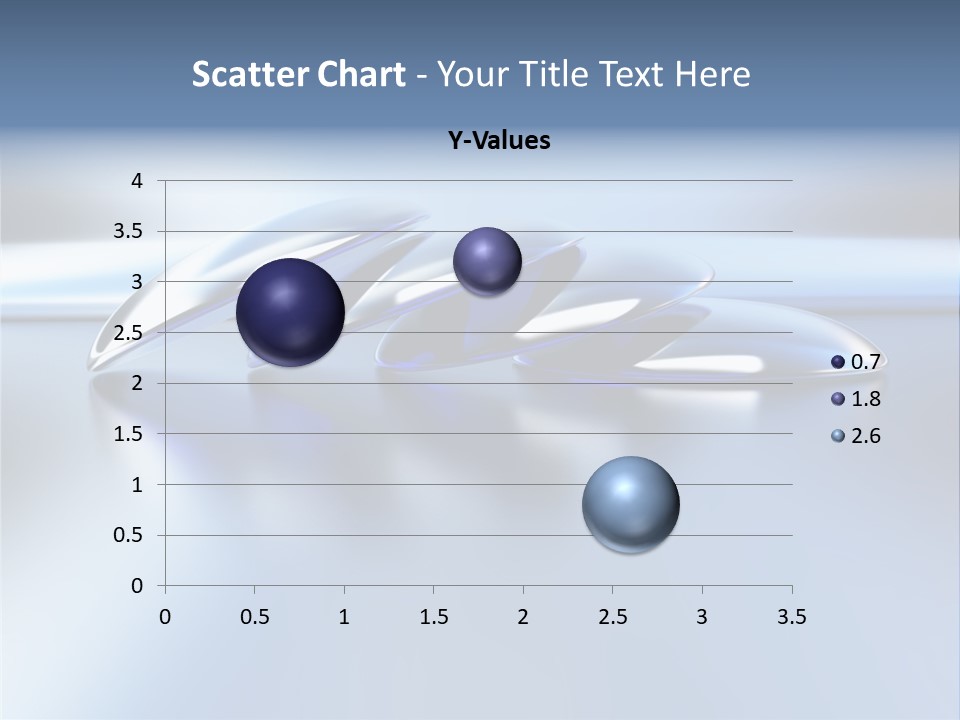 Scatter Chart - Your Title Text Here

Y-Values

4
3.5
3
2.5
2
1.5
1
0.5
0

0 0.5 1 1.5 2 2.5 3 3.5

0.7
1.8
2.6